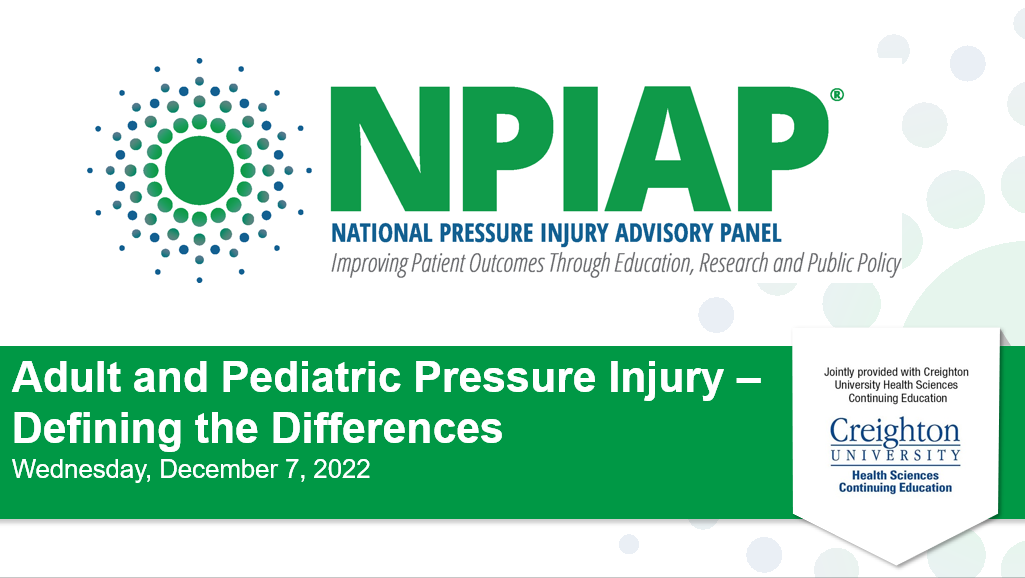 NPIAP®
NATIONAL PRESSURE INJURY ADVISORY PANEL
Improving Patient Outcomes Through Education, Research and Public Policy

Adult and Pediatric Pressure Injury – Defining the Differences
Wednesday, December 7, 2022

Jointly provided with Creighton University Health Sciences Continuing Education

Creighton
UNIVERSITY
Health Sciences
Continuing Education